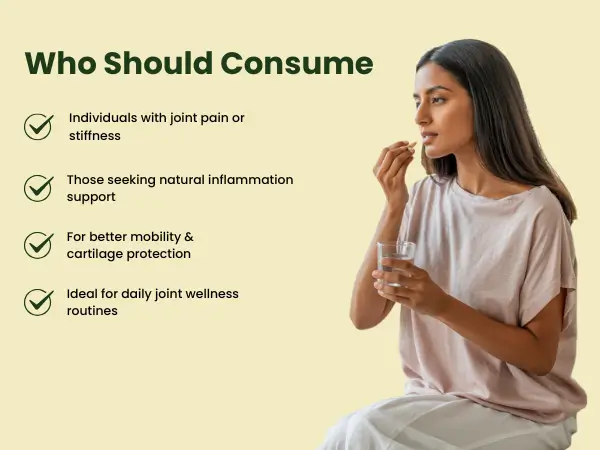 Who Should Consume

Individuals with joint pain or stiffness

Those seeking natural inflammation support

For better mobility & cartilage protection

Ideal for daily joint wellness routines